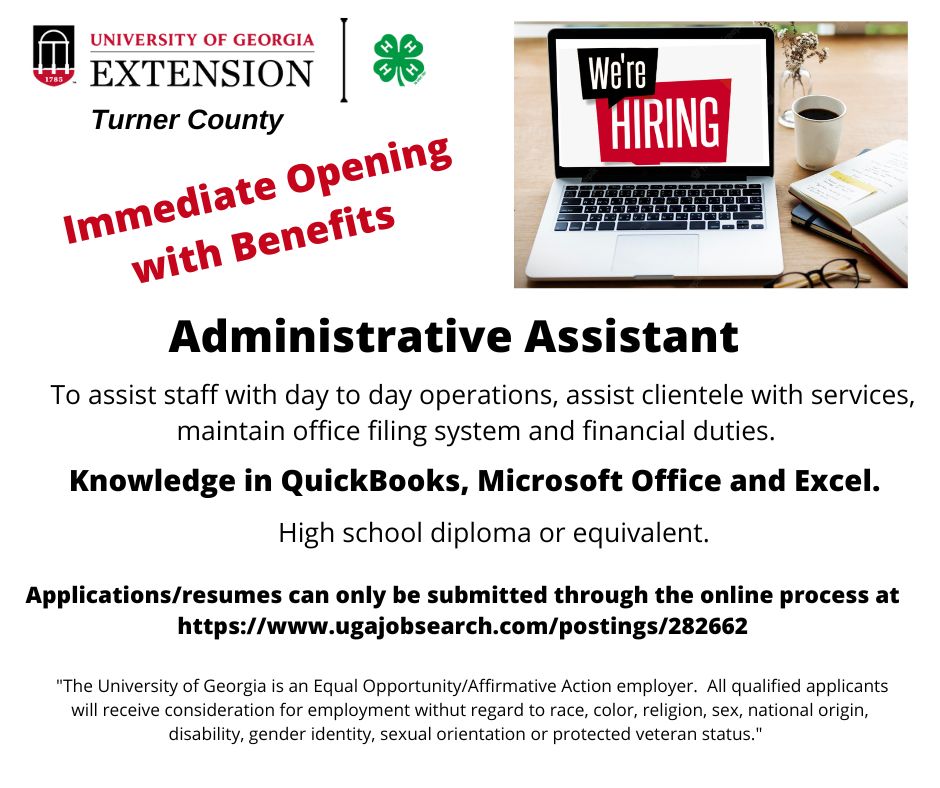 1785

UNIVERSITY OF GEORGIA
EXTENSION

Turner County

We're
HIRING

Immediate Opening with Benefits

Administrative Assistant

To assist staff with day to day operations, assist clientele with services, maintain office filing system and financial duties.

Knowledge in QuickBooks, Microsoft Office and Excel.

High school diploma or equivalent.

Applications/resumes can only be submitted through the online process at https://www.ugajobsearch.com/postings/282662

"The University of Georgia is an Equal Opportunity/Affirmative Action employer. All qualified applicants will receive consideration for employment withut regard to race, color, religion, sex, national origin, disability, gender identity, sexual orientation or protected veteran status."